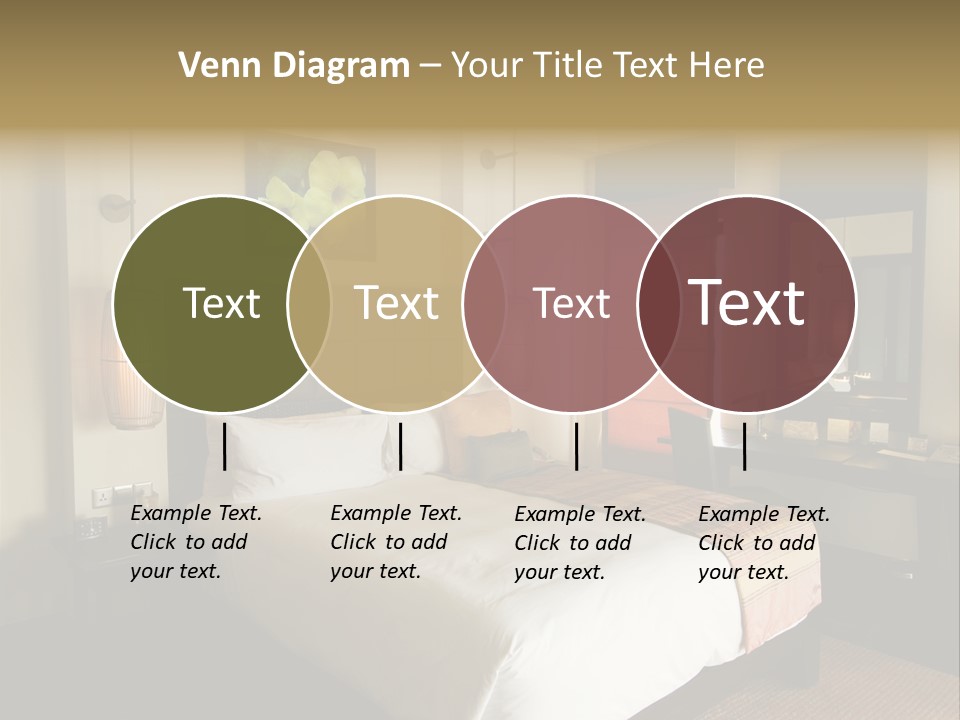 Venn Diagram – Your Title Text Here

Text

Text

Text

Text

Example Text. Click to add your text.

Example Text. Click to add your text.

Example Text. Click to add your text.

Example Text. Click to add your text.